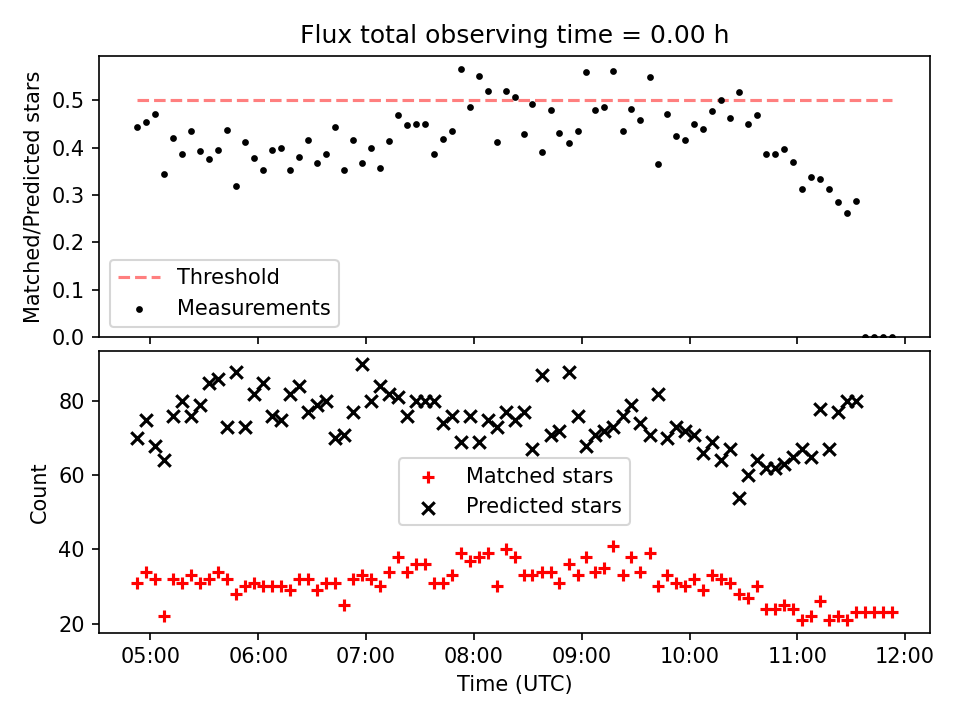 Flux total observing time = 0.00 h

Matched/Predicted stars

0.5
0.4
0.3
0.2
0.1
0.0

Threshold
Measurements

Count

80
60
40
20

Matched stars
Predicted stars

05:00 06:00 07:00 08:00 09:00 10:00 11:00 12:00
Time (UTC)